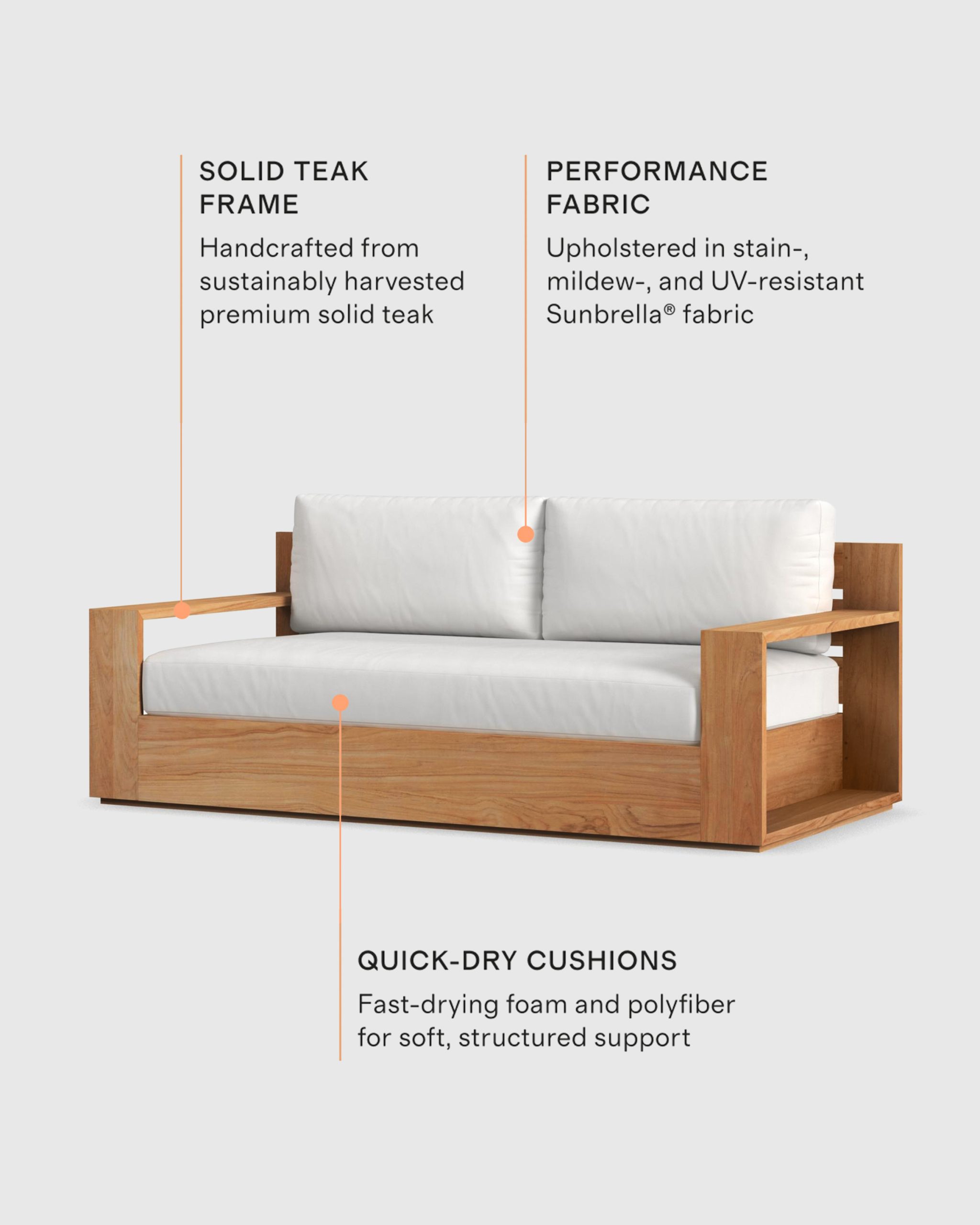 SOLID TEAK FRAME

Handcrafted from sustainably harvested premium solid teak

PERFORMANCE FABRIC

Upholstered in stain-, mildew-, and UV-resistant Sunbrella® fabric

QUICK-DRY CUSHIONS

Fast-drying foam and polyfiber for soft, structured support